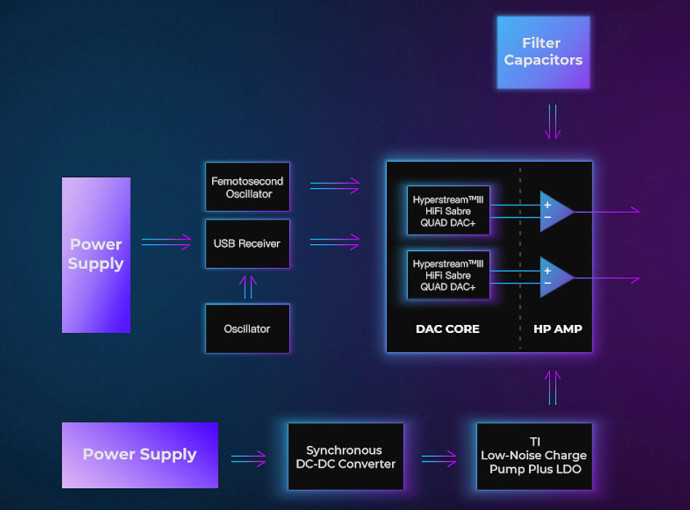 Filter Capacitors

Power Supply

Femotosecond Oscillator

USB Receiver

Oscillator

Hyperstream™III HiFi Sabre QUAD DAC+

Hyperstream™III HiFi Sabre QUAD DAC+

+
−

+
−

DAC CORE

HP AMP

Power Supply

Synchronous DC-DC Converter

TI Low-Noise Charge Pump Plus LDO